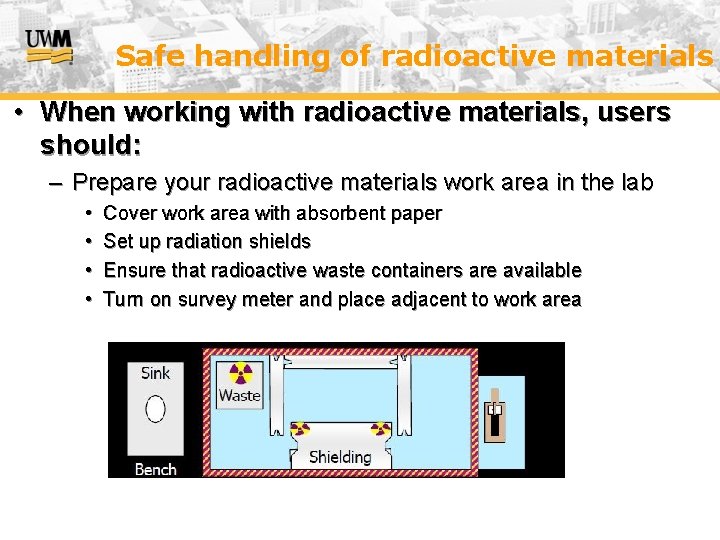 UWM

Safe handling of radioactive materials

• When working with radioactive materials, users should:
  – Prepare your radioactive materials work area in the lab
    • Cover work area with absorbent paper
    • Set up radiation shields
    • Ensure that radioactive waste containers are available
    • Turn on survey meter and place adjacent to work area

Sink
Waste
Shielding
Bench